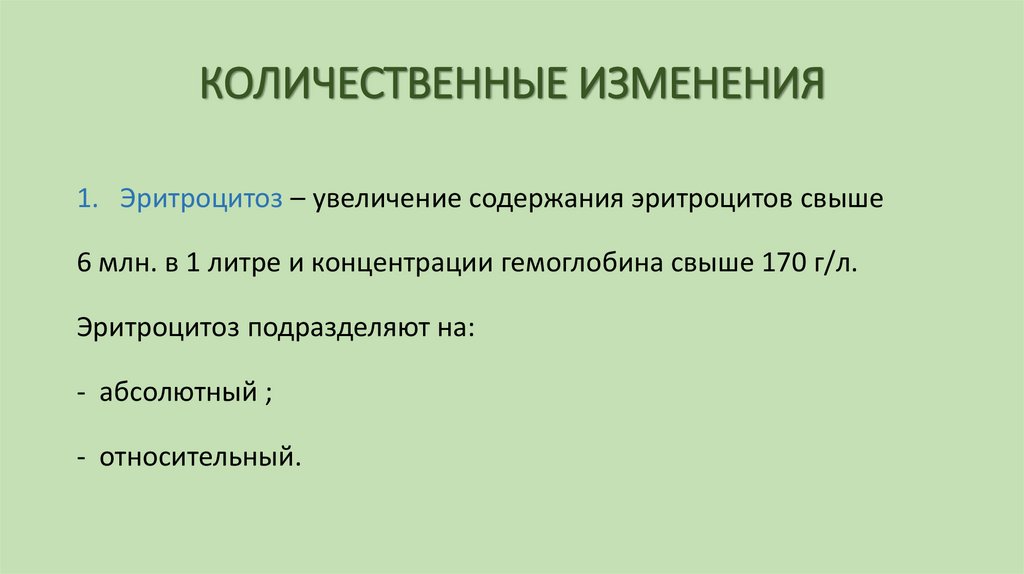 КОЛИЧЕСТВЕННЫЕ ИЗМЕНЕНИЯ

1. Эритроцитоз – увеличение содержания эритроцитов свыше 6 млн. в 1 литре и концентрации гемоглобина свыше 170 г/л.

Эритроцитоз подразделяют на:

- абсолютный ;

- относительный.